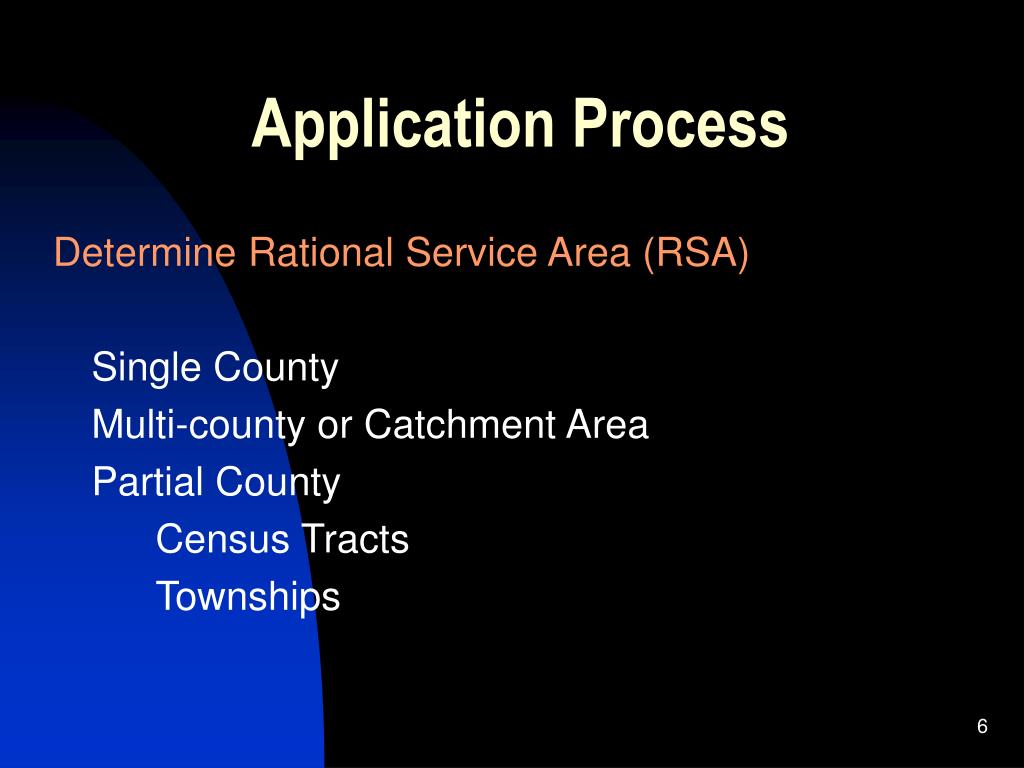 Application Process

Determine Rational Service Area (RSA)

Single County
Multi-county or Catchment Area
Partial County
Census Tracts
Townships

6